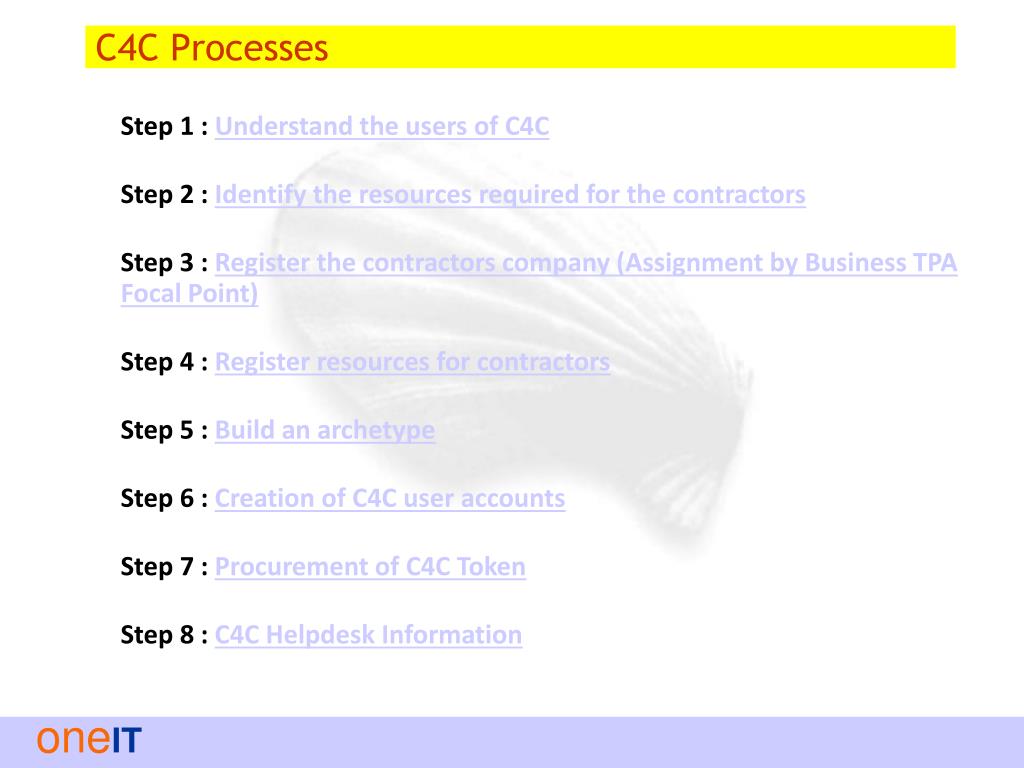 C4C Processes

Step 1 : Understand the users of C4C

Step 2 : Identify the resources required for the contractors

Step 3 : Register the contractors company (Assignment by Business TPA Focal Point)

Step 4 : Register resources for contractors

Step 5 : Build an archetype

Step 6 : Creation of C4C user accounts

Step 7 : Procurement of C4C Token

Step 8 : C4C Helpdesk Information

oneIT